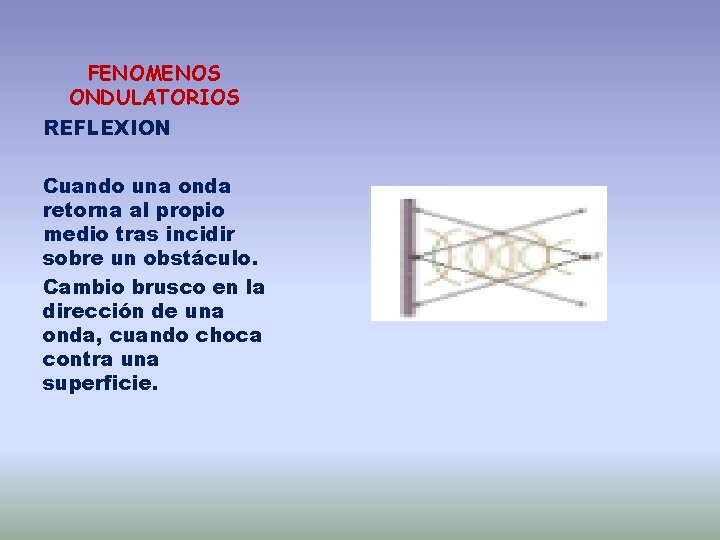 FENOMENOS ONDULATORIOS

REFLEXION

Cuando una onda retorna al propio medio tras incidir sobre un obstáculo.

Cambio brusco en la dirección de una onda, cuando choca contra una superficie.